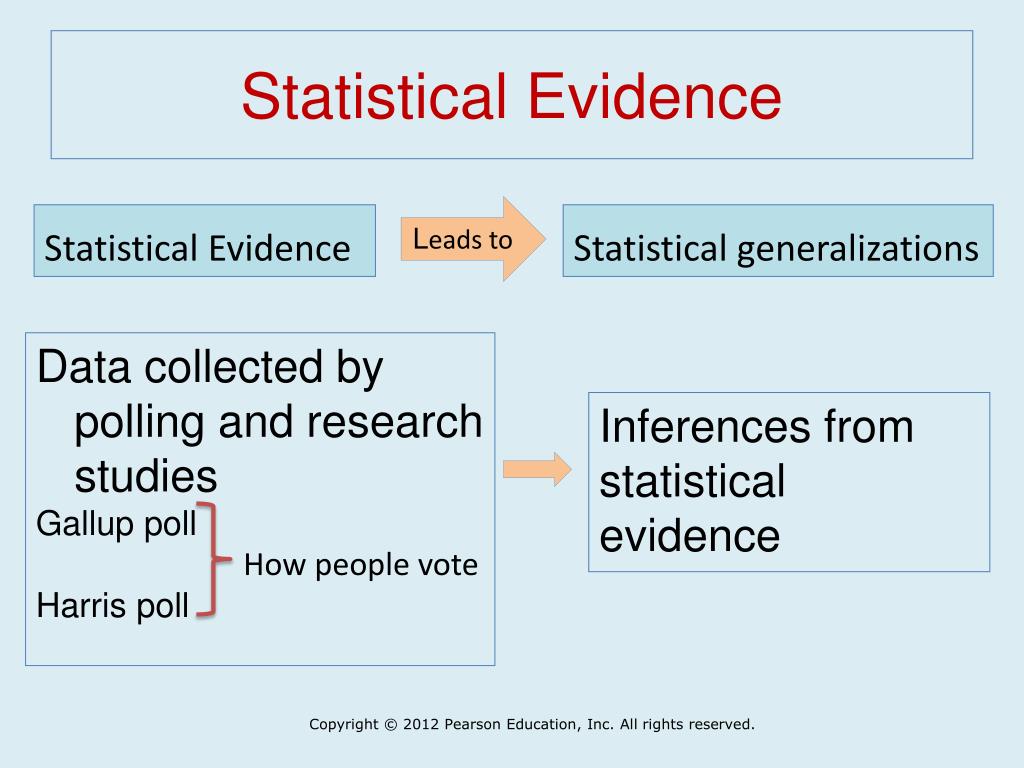 Statistical Evidence

Statistical Evidence

Leads to

Statistical generalizations

Data collected by polling and research studies

Gallup poll

How people vote

Harris poll

Inferences from statistical evidence

Copyright © 2012 Pearson Education, Inc. All rights reserved.